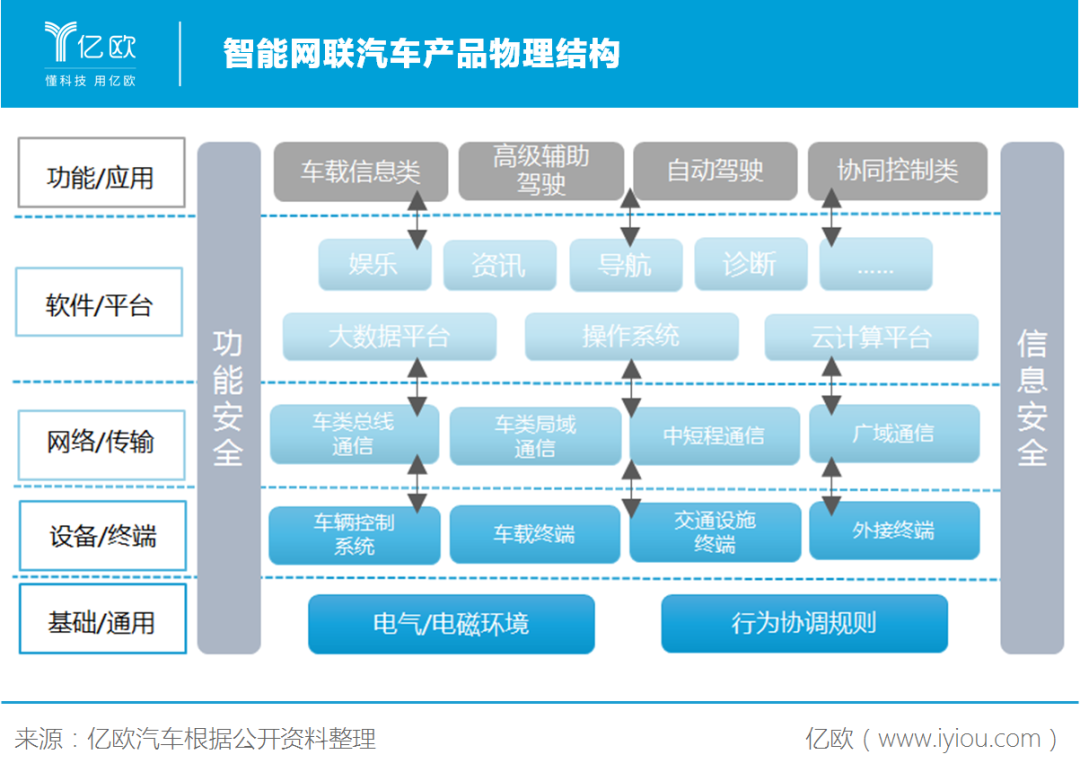 亿欧
懂科技 用亿欧

智能网联汽车产品物理结构

功能/应用

软件/平台

网络/传输

设备/终端

基础/通用

功能安全

车载信息类
高级辅助驾驶
自动驾驶
协同控制类

娱乐
资讯
导航
诊断
......

大数据平台
操作系统
云计算平台

车类总线通信
车类局域通信
中短程通信
广域通信

车辆控制系统
车载终端
交通设施终端
外接终端

电气/电磁环境
行为协调规则

信息安全

来源：亿欧汽车根据公开资料整理

亿欧（www.iyiou.com）